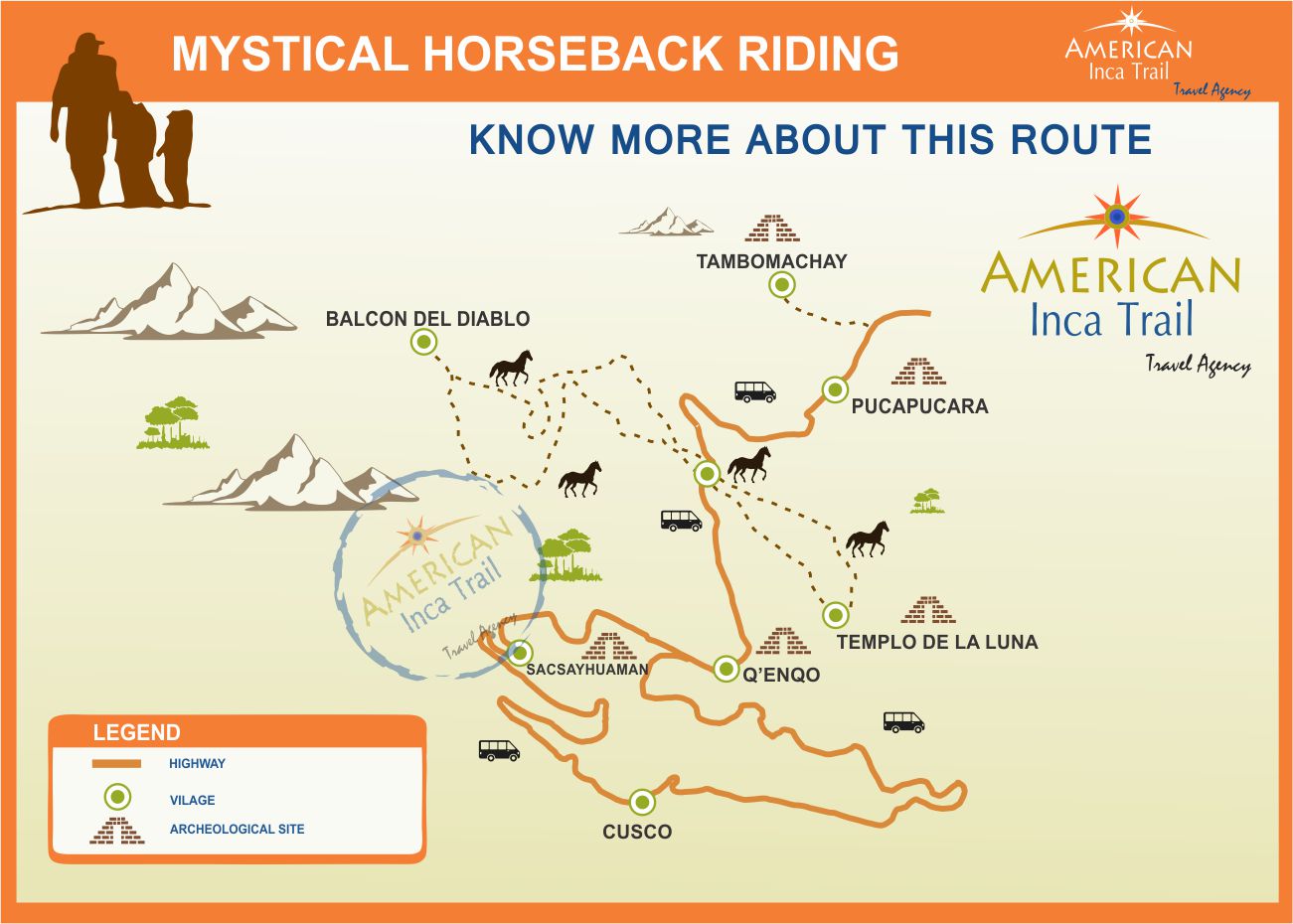 MYSTICAL HORSEBACK RIDING

AMERICAN Inca Trail Travel Agency

KNOW MORE ABOUT THIS ROUTE

AMERICAN Inca Trail Travel Agency

TAMBOMACHAY

BALCON DEL DIABLO

PUCAPUCARA

AMERICAN Inca Trail Travel Agency

TEMPLO DE LA LUNA

SACSAYHUAMAN

Q'ENQO

CUSCO

LEGEND

HIGHWAY

VILAGE

ARCHEOLOGICAL SITE